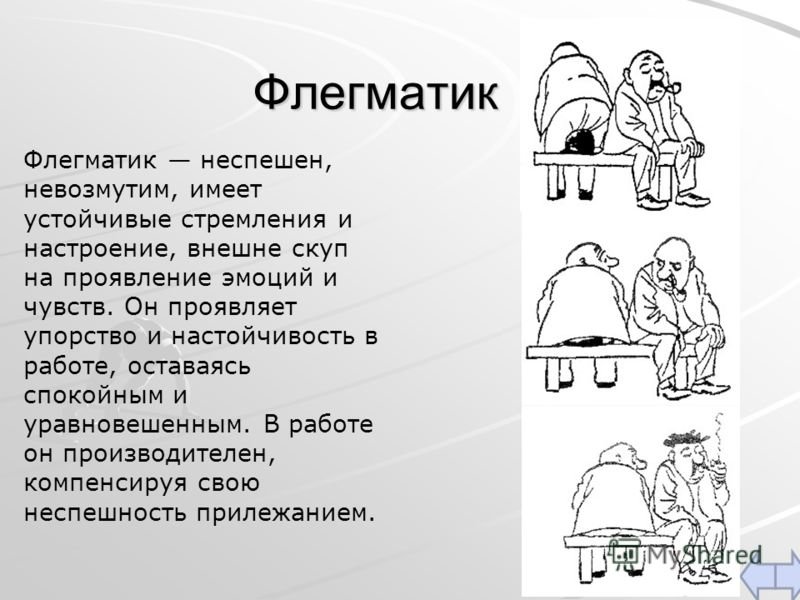 Флегматик

Флегматик — неспешен, невозмутим, имеет устойчивые стремления и настроение, внешне скуп на проявление эмоций и чувств. Он проявляет упорство и настойчивость в работе, оставаясь спокойным и уравновешенным. В работе он производителен, компенсируя свою неспешность прилежанием.

MyShared